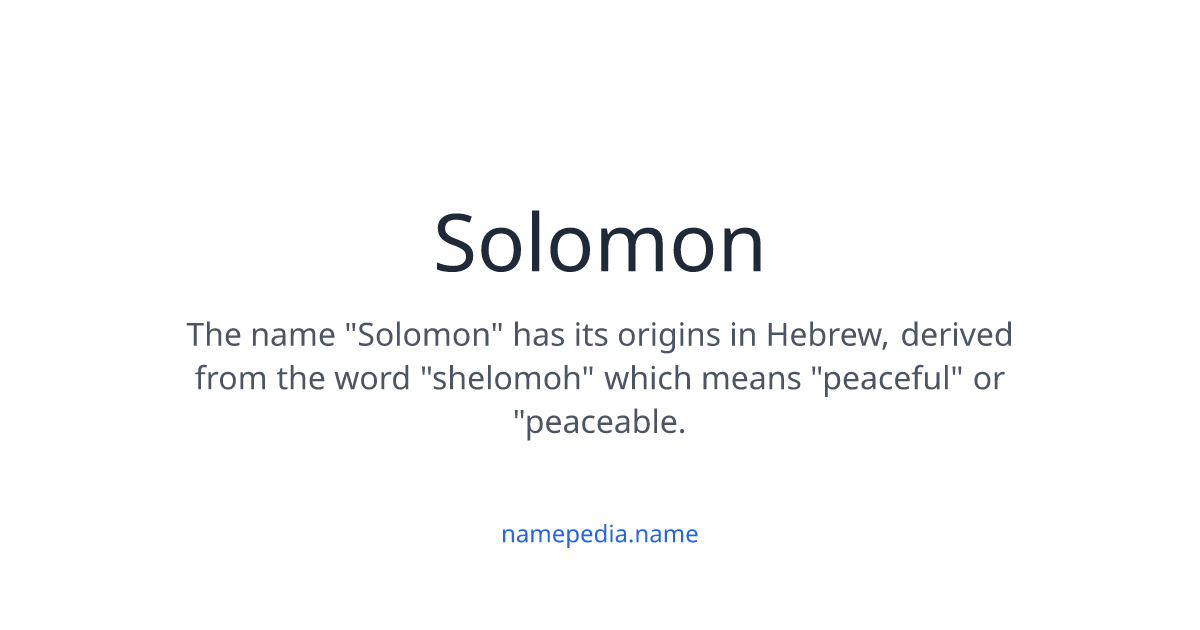 Solomon

The name "Solomon" has its origins in Hebrew, derived from the word "shelomoh" which means "peaceful" or "peaceable.

namepedia.name